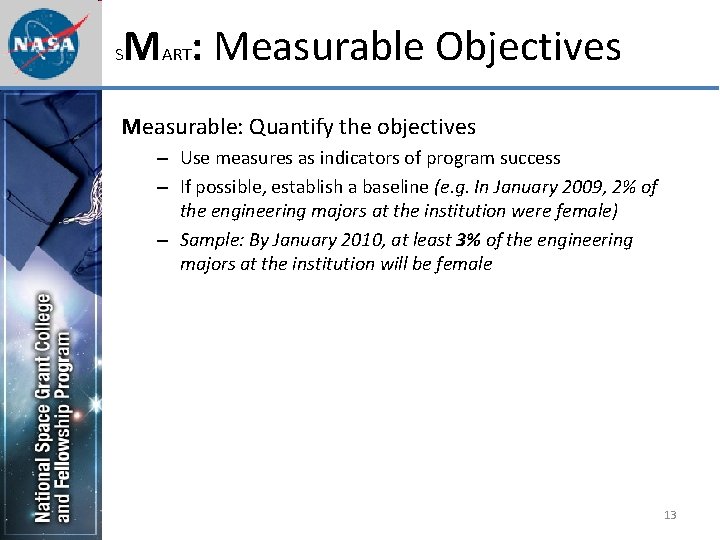 NASA

SMART: Measurable Objectives

Measurable: Quantify the objectives

– Use measures as indicators of program success

– If possible, establish a baseline (e.g. In January 2009, 2% of the engineering majors at the institution were female)

– Sample: By January 2010, at least 3% of the engineering majors at the institution will be female

National Space Grant College and Fellowship Program

13